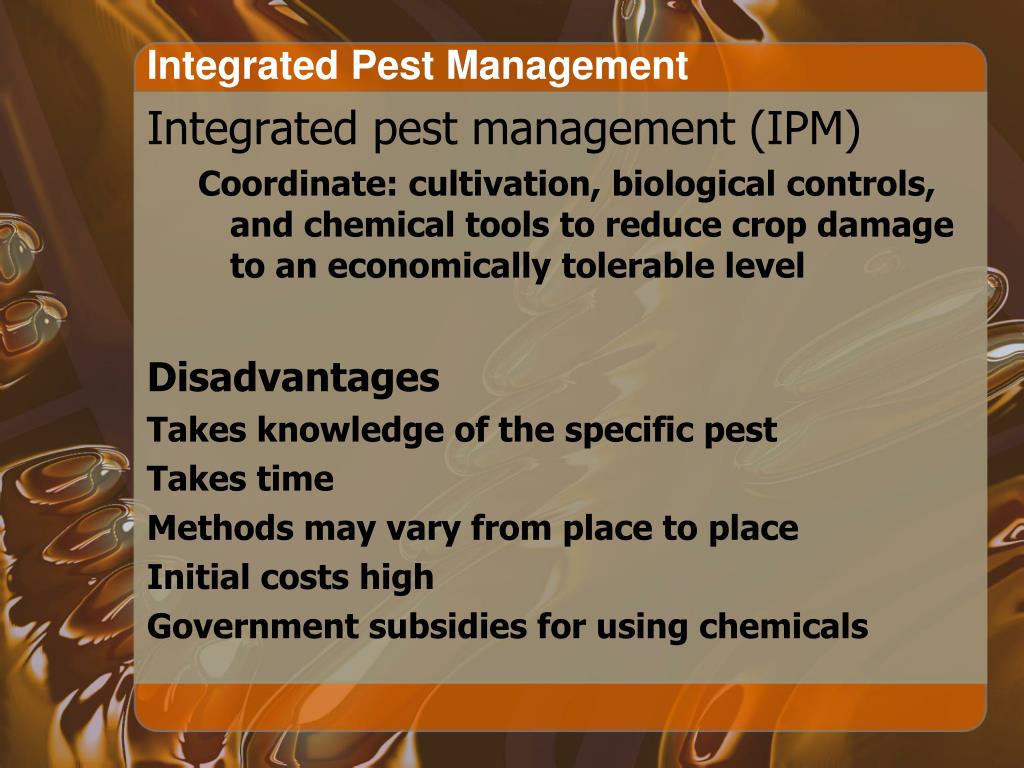 Integrated Pest Management

Integrated pest management (IPM)

Coordinate: cultivation, biological controls, and chemical tools to reduce crop damage to an economically tolerable level

Disadvantages

Takes knowledge of the specific pest

Takes time

Methods may vary from place to place

Initial costs high

Government subsidies for using chemicals